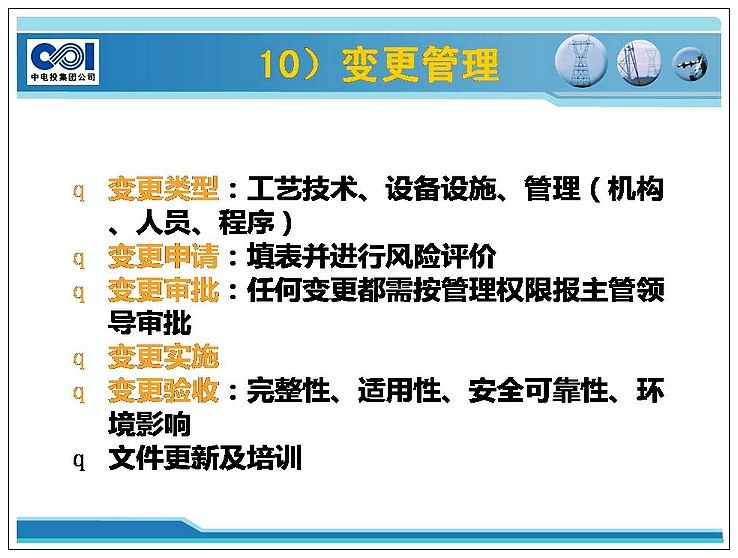 CPI
中电投集团公司

10）变更管理

q 变更类型：工艺技术、设备设施、管理（机构、人员、程序）
q 变更申请：填表并进行风险评价
q 变更审批：任何变更都需按管理权限报主管领导审批
q 变更实施
q 变更验收：完整性、适用性、安全可靠性、环境影响
q 文件更新及培训